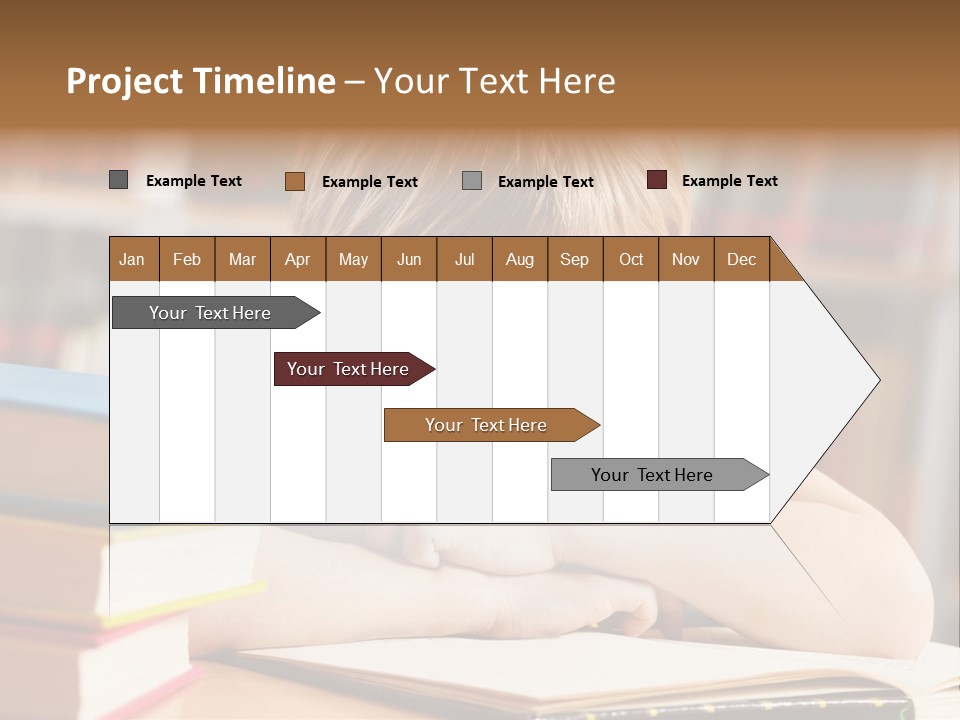 Project Timeline – Your Text Here

Example Text
Example Text
Example Text
Example Text

| Jan | Feb | Mar | Apr | May | Jun | Jul | Aug | Sep | Oct | Nov | Dec |
|---|---|---|---|---|---|---|---|---|---|---|---|

Your Text Here
Your Text Here
Your Text Here
Your Text Here